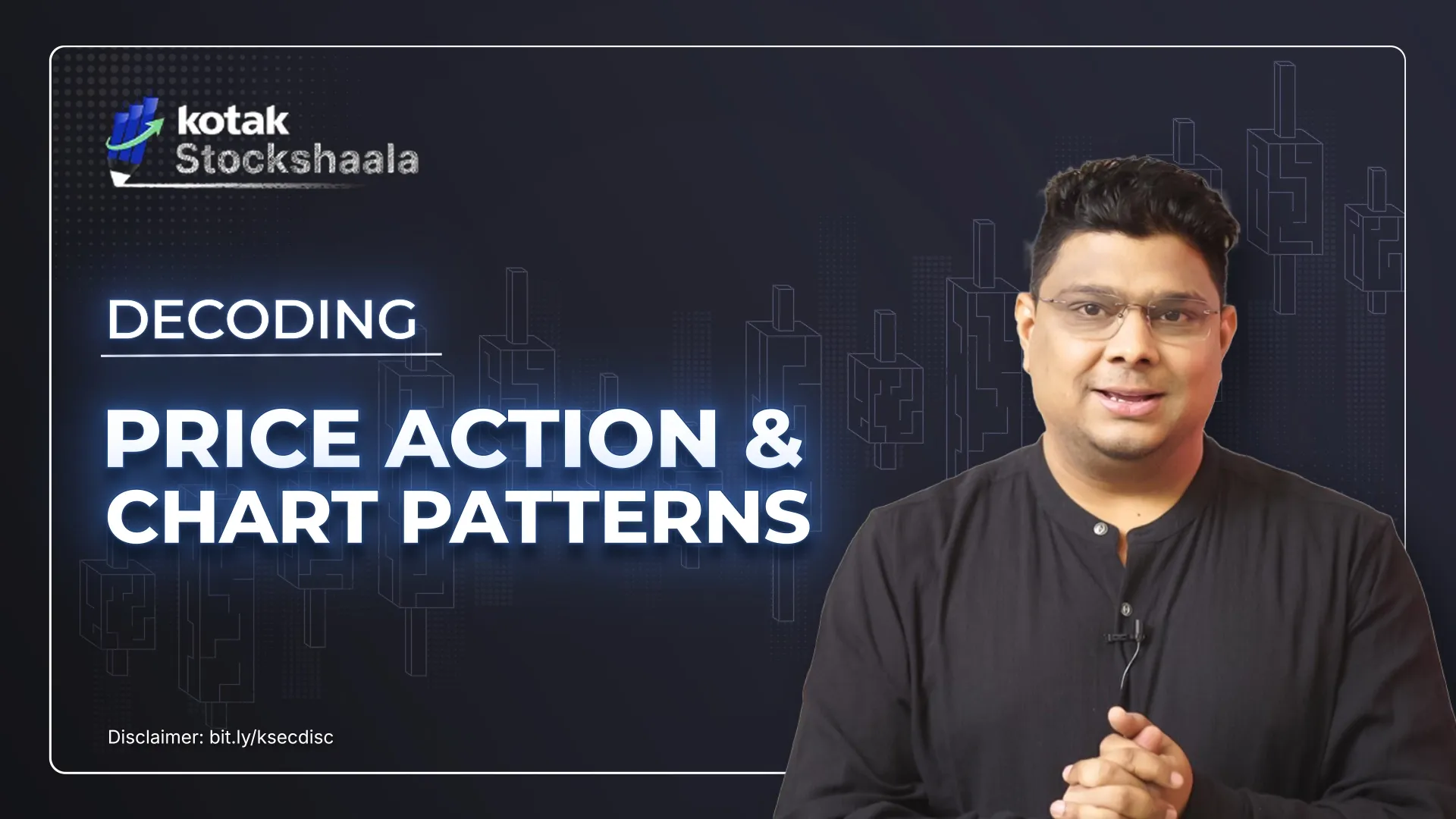 kotak
Stockshaala

DECODING

PRICE ACTION &
CHART PATTERNS

Disclaimer: bit.ly/ksecdisc